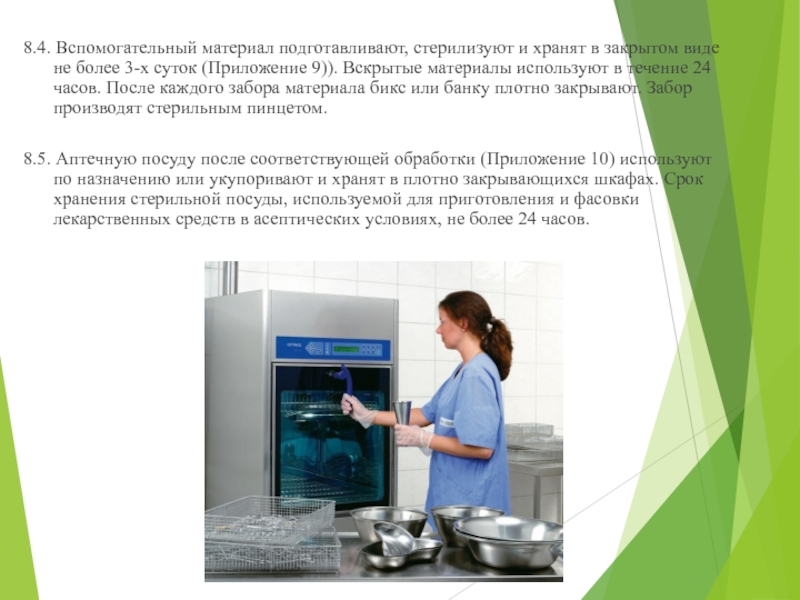 8.4. Вспомогательный материал подготавливают, стерилизуют и хранят в закрытом виде не более 3-х суток (Приложение 9)). Вскрытые материалы используют в течение 24 часов. После каждого забора материала бикс или банку плотно закрывают. Забор производят стерильным пинцетом.

8.5. Аптечную посуду после соответствующей обработки (Приложение 10) используют по назначению или укупоривают и хранят в плотно закрывающихся шкафах. Срок хранения стерильной посуды, используемой для приготовления и фасовки лекарственных средств в асептических условиях, не более 24 часов.